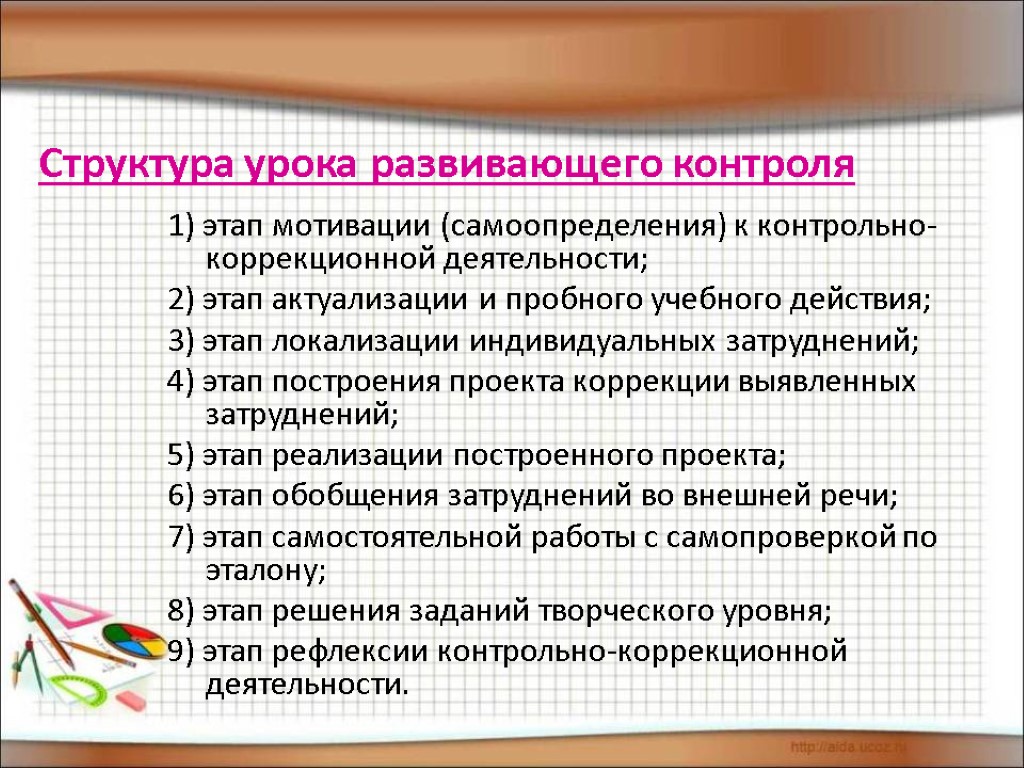 Структура урока развивающего контроля

1) этап мотивации (самоопределения) к контрольно-коррекционной деятельности;

2) этап актуализации и пробного учебного действия;

3) этап локализации индивидуальных затруднений;

4) этап построения проекта коррекции выявленных затруднений;

5) этап реализации построенного проекта;

6) этап обобщения затруднений во внешней речи;

7) этап самостоятельной работы с самопроверкой по эталону;

8) этап решения заданий творческого уровня;

9) этап рефлексии контрольно-коррекционной деятельности.

http://aida.ucoz.ru